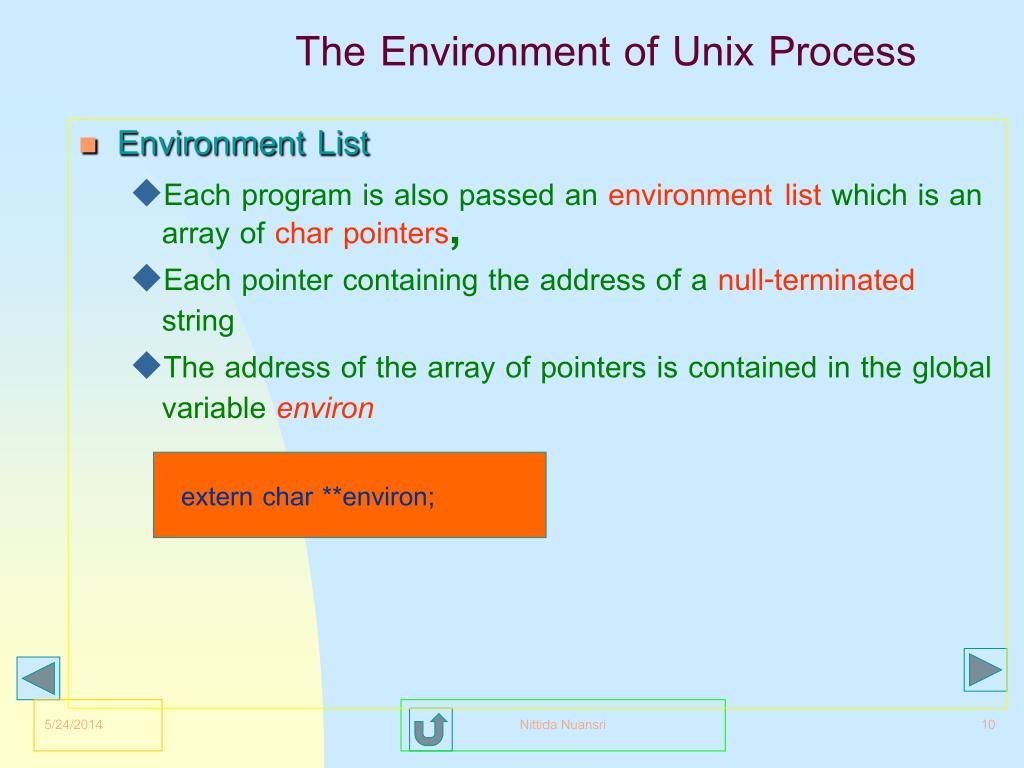 The Environment of Unix Process

Environment List

Each program is also passed an environment list which is an array of char pointers,

Each pointer containing the address of a null-terminated string

The address of the array of pointers is contained in the global variable environ

extern char **environ;

5/24/2014

Nittida Nuansri

10